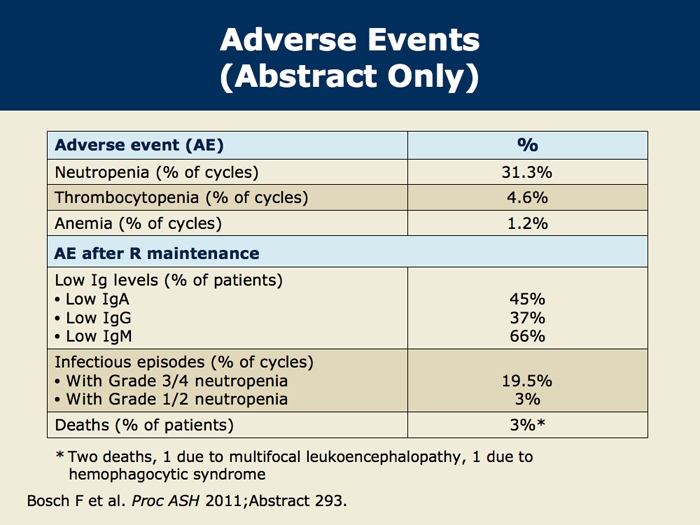 Adverse Events
(Abstract Only)

| Adverse event (AE) | % |
|---|---|
| Neutropenia (% of cycles) | 31.3% |
| Thrombocytopenia (% of cycles) | 4.6% |
| Anemia (% of cycles) | 1.2% |
| AE after R maintenance | |
| Low Ig levels (% of patients) • Low IgA • Low IgG • Low IgM | 45% 37% 66% |
| Infectious episodes (% of cycles) • With Grade 3/4 neutropenia • With Grade 1/2 neutropenia | 19.5% 3% |
| Deaths (% of patients) | 3%* |

* Two deaths, 1 due to multifocal leukoencephalopathy, 1 due to hemophagocytic syndrome

Bosch F et al. Proc ASH 2011;Abstract 293.